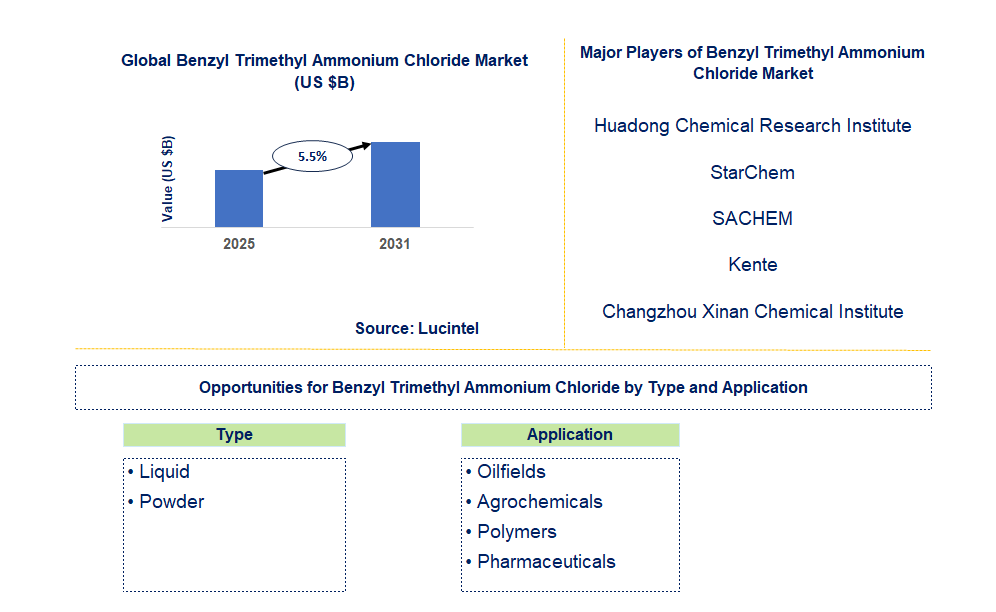 Global Benzyl Trimethyl Ammonium Chloride Market (US $B)

Value (US $B)

5.5%

2025

2031

Source: Lucintel

Major Players of Benzyl Trimethyl Ammonium Chloride Market

Huadong Chemical Research Institute

StarChem

SACHEM

Kente

Changzhou Xinan Chemical Institute

Opportunities for Benzyl Trimethyl Ammonium Chloride by Type and Application

Type

• Liquid
• Powder

Application

• Oilfields
• Agrochemicals
• Polymers
• Pharmaceuticals